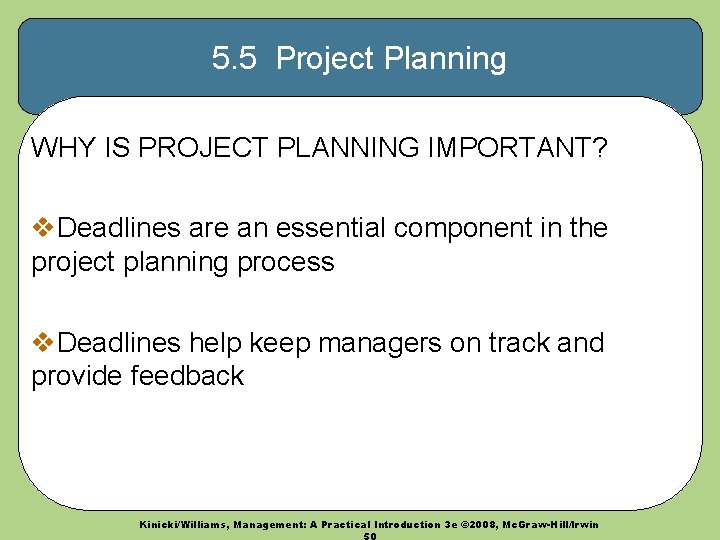 5.5 Project Planning

WHY IS PROJECT PLANNING IMPORTANT?

❖Deadlines are an essential component in the project planning process

❖Deadlines help keep managers on track and provide feedback

Kinicki/Williams, Management: A Practical Introduction 3e ©2008, McGraw-Hill/Irwin
50